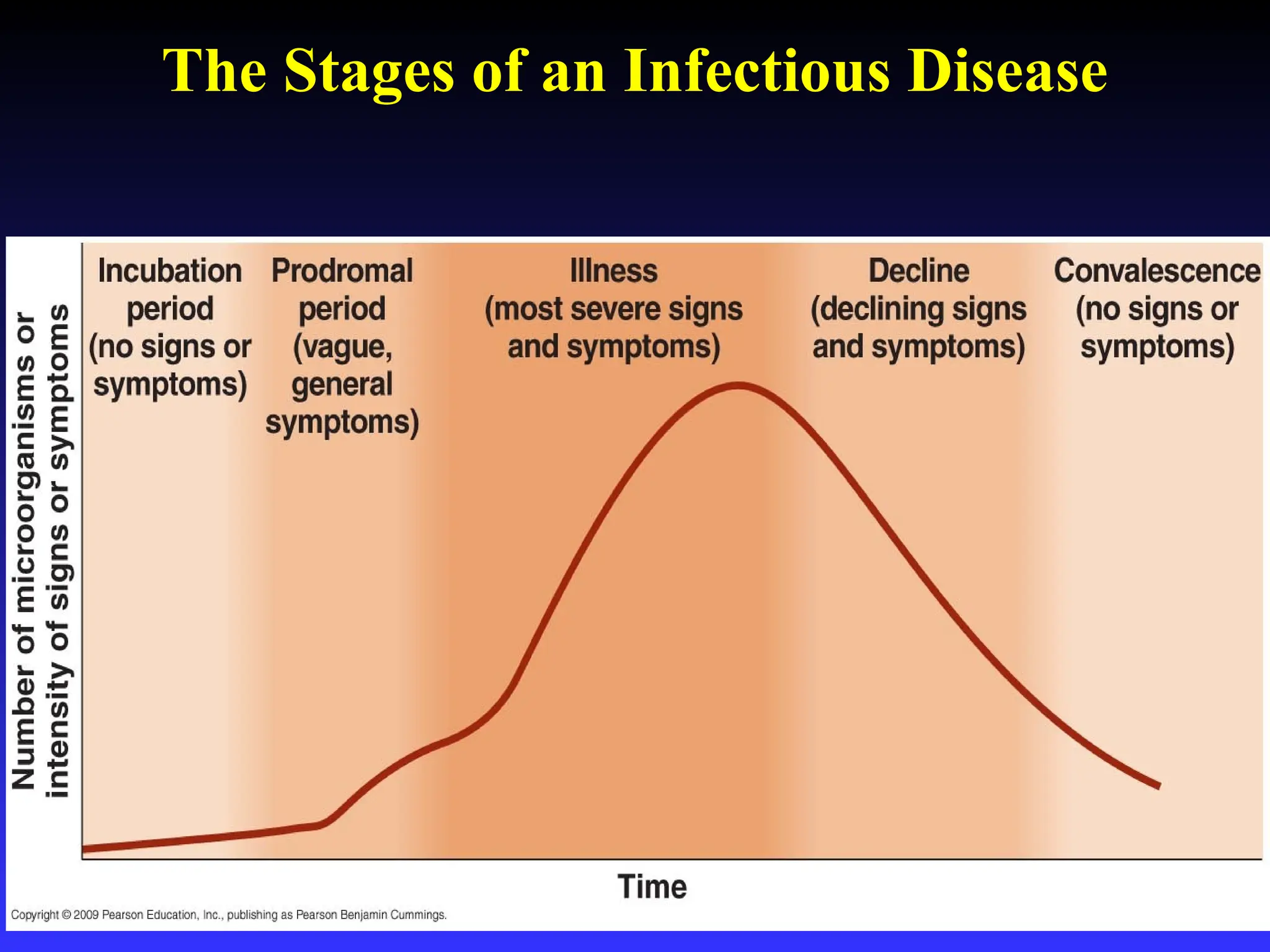 The Stages of an Infectious Disease

Number of microorganisms or intensity of signs or symptoms

Incubation period (no signs or symptoms)

Prodromal period (vague, general symptoms)

Illness (most severe signs and symptoms)

Decline (declining signs and symptoms)

Convalescence (no signs or symptoms)

Time

Copyright © 2009 Pearson Education, Inc., publishing as Pearson Benjamin Cummings.